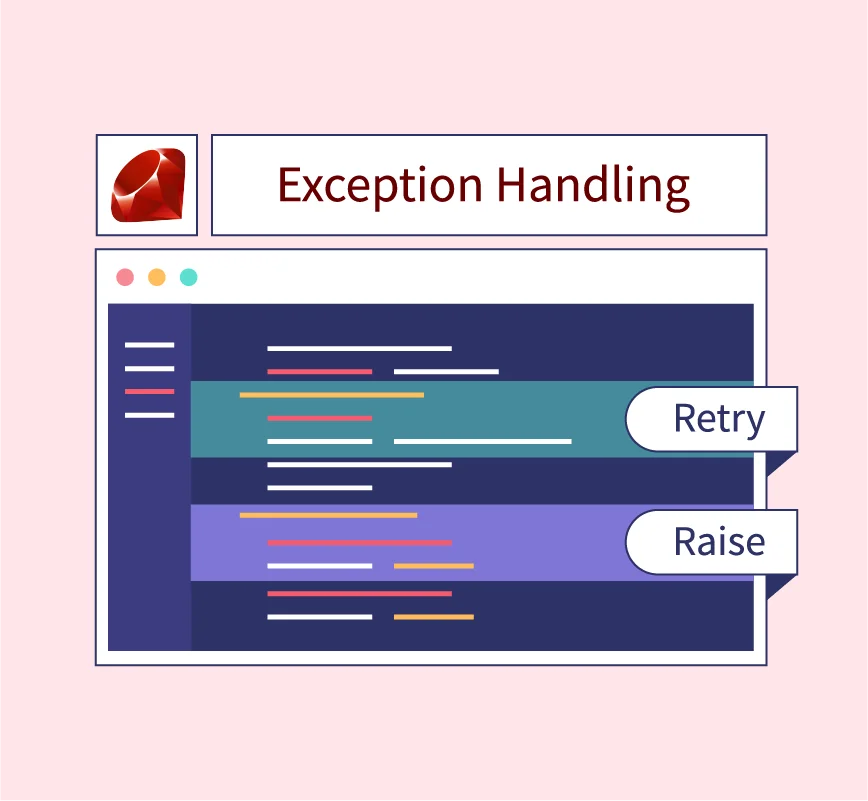 Exception Handling

Retry

Raise